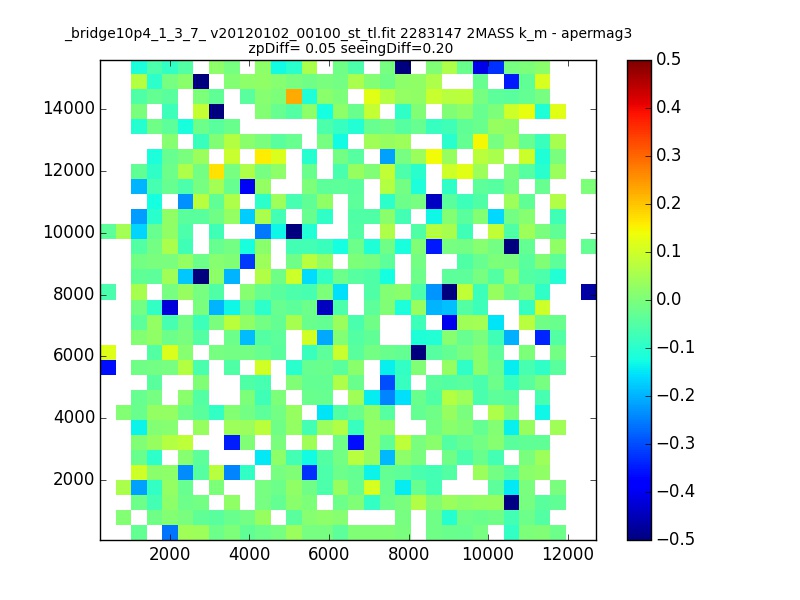 _bridge10p4_1_3_7_ v20120102_00100_st_tl.fit 2283147 2MASS k_m - apermag3
zpDiff= 0.05 seeingDiff=0.20

14000
12000
10000
8000
6000
4000
2000

2000 4000 6000 8000 10000 12000

0.5
0.4
0.3
0.2
0.1
0.0
−0.1
−0.2
−0.3
−0.4
−0.5